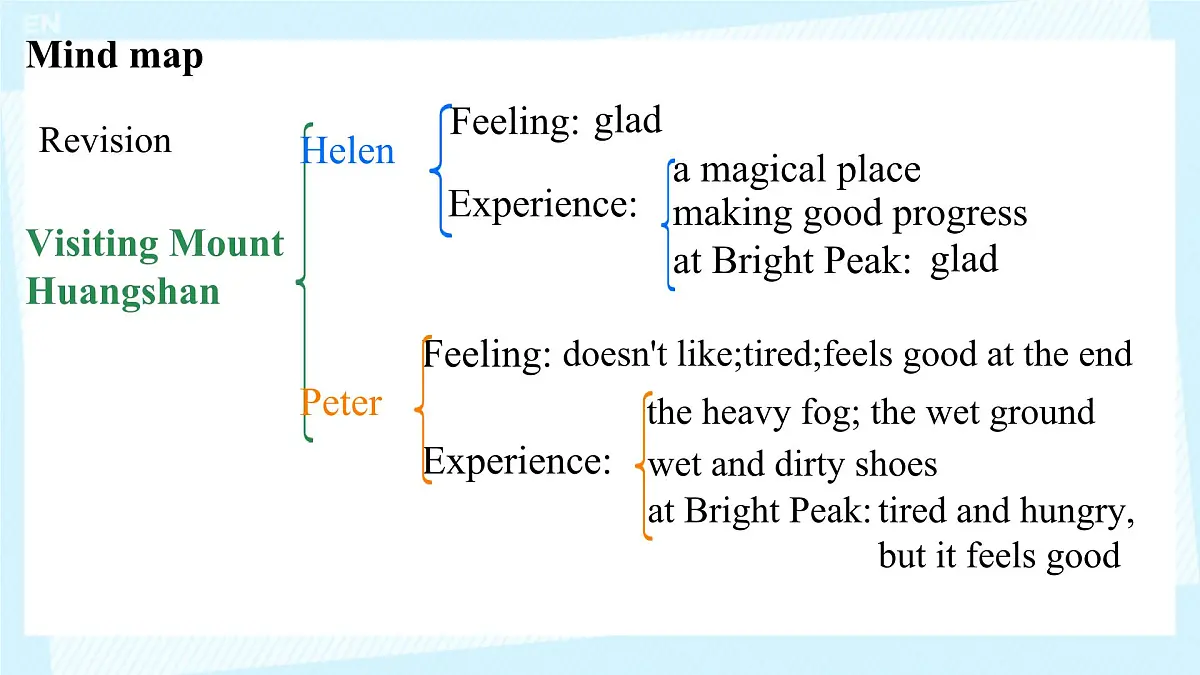 Mind map

Revision

Visiting Mount Huangshan

Helen

Feeling: glad

Experience:

a magical place
making good progress
at Bright Peak: glad

Peter

Feeling: doesn't like;tired;feels good at the end

Experience:

the heavy fog; the wet ground
wet and dirty shoes
at Bright Peak: tired and hungry, but it feels good